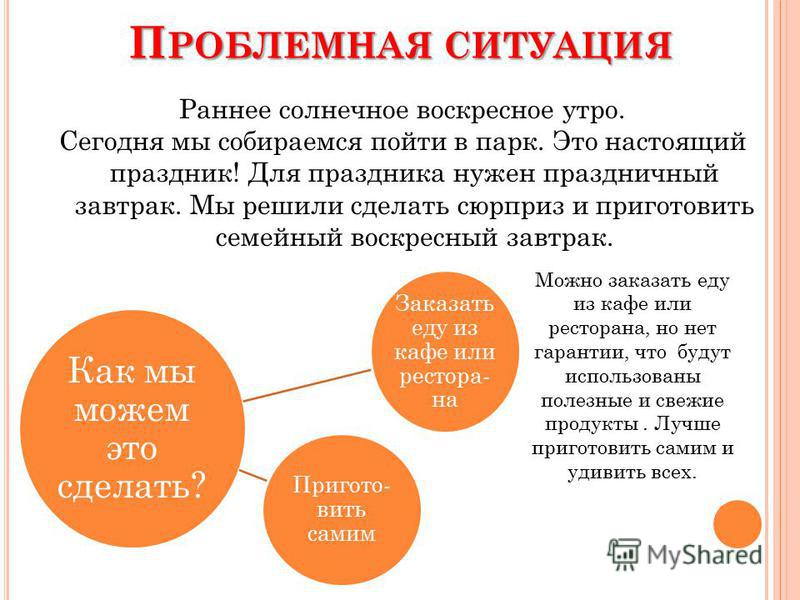 ПРОБЛЕМНАЯ СИТУАЦИЯ

Раннее солнечное воскресное утро. Сегодня мы собираемся пойти в парк. Это настоящий праздник! Для праздника нужен праздничный завтрак. Мы решили сделать сюрприз и приготовить семейный воскресный завтрак.

Как мы можем это сделать?

Заказать еду из кафе или ресторана

Приготовить самим

Можно заказать еду из кафе или ресторана, но нет гарантии, что будут использованы полезные и свежие продукты . Лучше приготовить самим и удивить всех.

MyShared